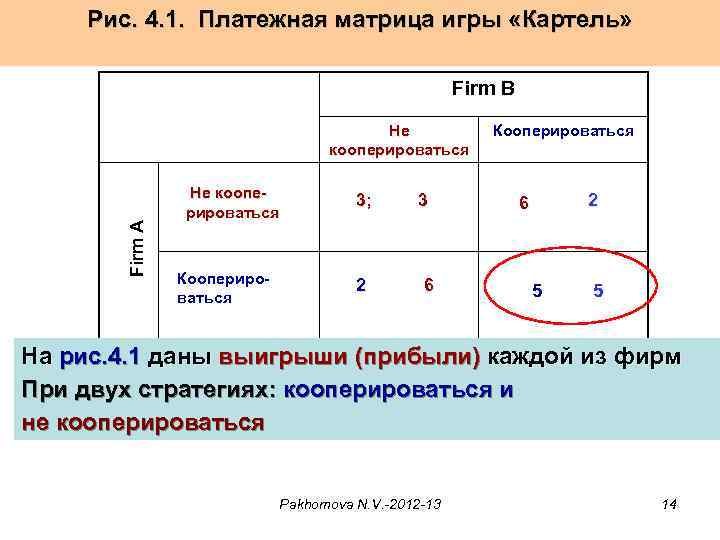 Рис. 4.1. Платежная матрица игры «Картель»

| | | Firm B | |
|---|---|---|---|
| | | Не кооперироваться | Кооперироваться |
| Firm A | Не кооперироваться | 3; 3 | 6 2 |
| | Кооперироваться | 2 6 | 5 5 |

На рис.4.1 даны выигрыши (прибыли) каждой из фирм При двух стратегиях: кооперироваться и не кооперироваться

Pakhomova N.V.-2012-13

14